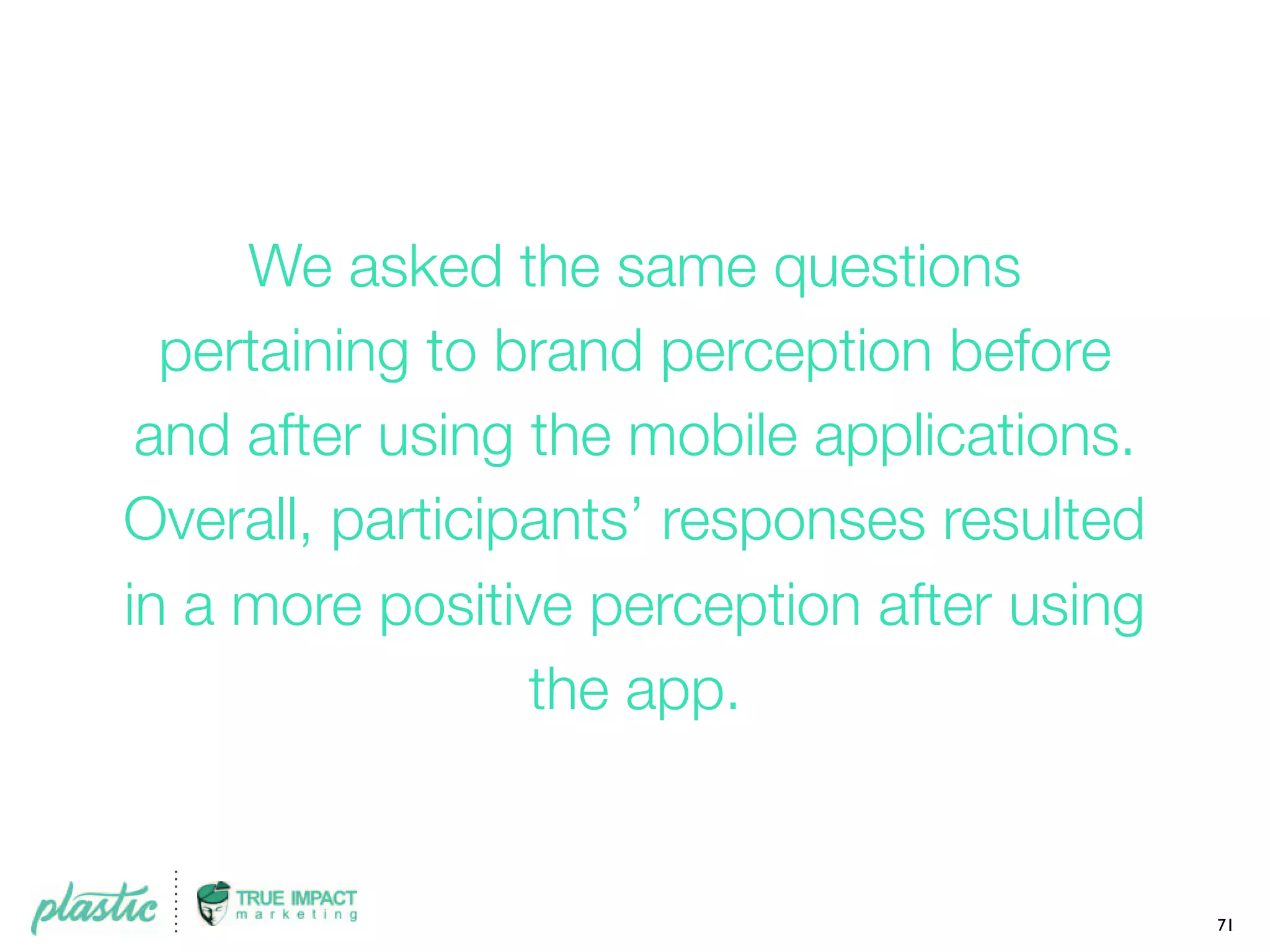 We asked the same questions pertaining to brand perception before and after using the mobile applications. Overall, participants' responses resulted in a more positive perception after using the app.

plastic

TRUE IMPACT
marketing

71